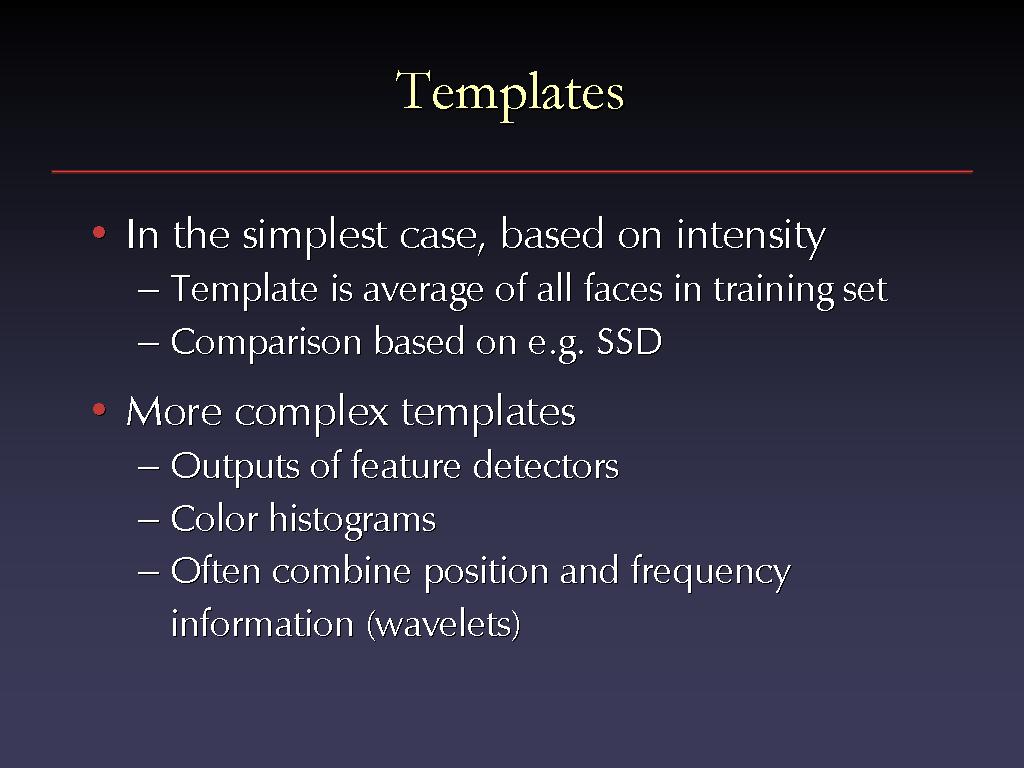 Templates

• In the simplest case, based on intensity
– Template is average of all faces in training set
– Comparison based on e.g. SSD

• More complex templates
– Outputs of feature detectors
– Color histograms
– Often combine position and frequency information (wavelets)